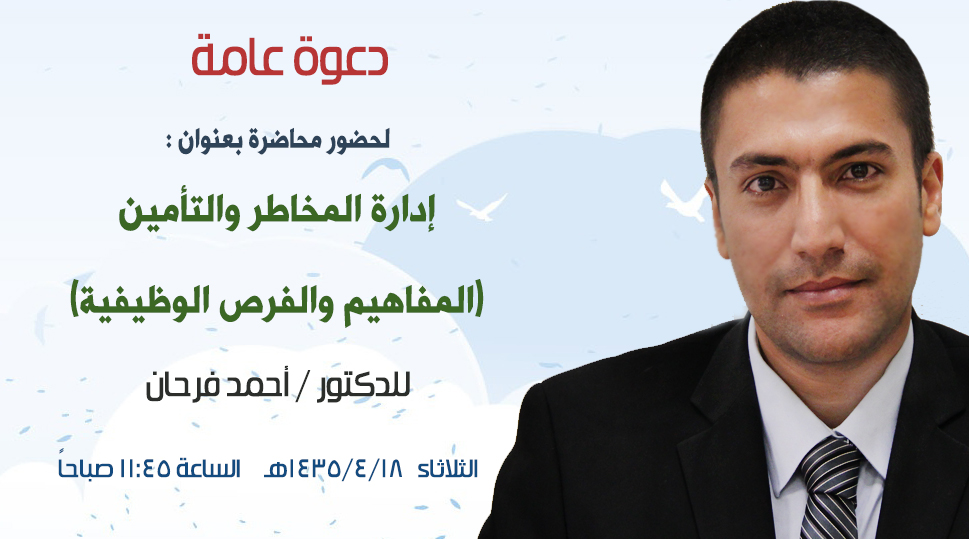 دعوة عامة

لحضور محاضرة بعنوان :

إدارة المخاطر والتأمين

(المفاهيم والفرص الوظيفية)

للدكتور / أحمد فرحان

الثلاثاء ١٤٣٥/٤/١٨هـ الساعة ١١:٤٥ صباحاً